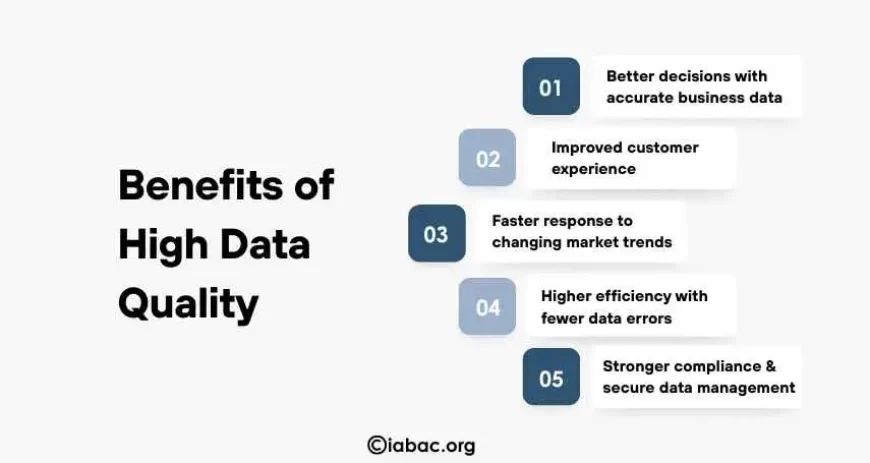 Benefits of High Data Quality

01 Better decisions with accurate business data

02 Improved customer experience

03 Faster response to changing market trends

04 Higher efficiency with fewer data errors

05 Stronger compliance & secure data management

©iabac.org